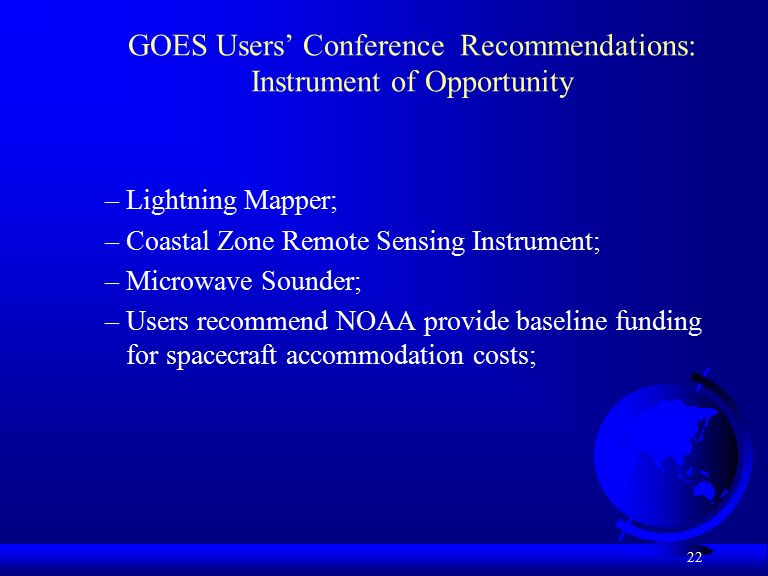 GOES Users' Conference Recommendations: Instrument of Opportunity

– Lightning Mapper;
– Coastal Zone Remote Sensing Instrument;
– Microwave Sounder;
– Users recommend NOAA provide baseline funding for spacecraft accommodation costs;

22